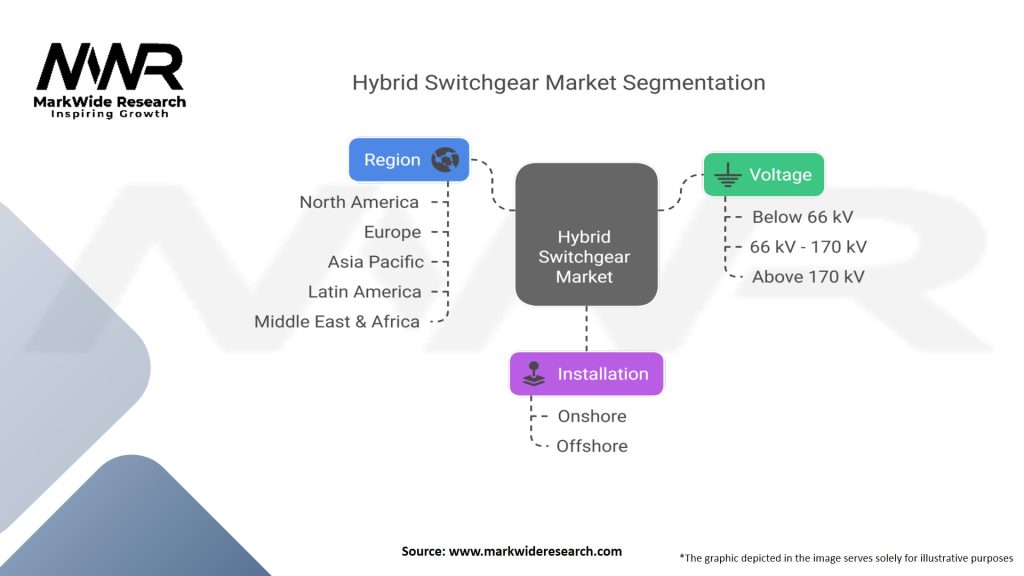 MWR
MarkWide Research
Inspiring Growth

Hybrid Switchgear Market Segmentation

Region
North America
Europe
Asia Pacific
Latin America
Middle East & Africa

Hybrid Switchgear Market

Voltage
Below 66 kV
66 kV - 170 kV
Above 170 kV

Installation
Onshore
Offshore

Source: www.markwideresearch.com

*The graphic depicted in the image serves solely for illustrative purposes